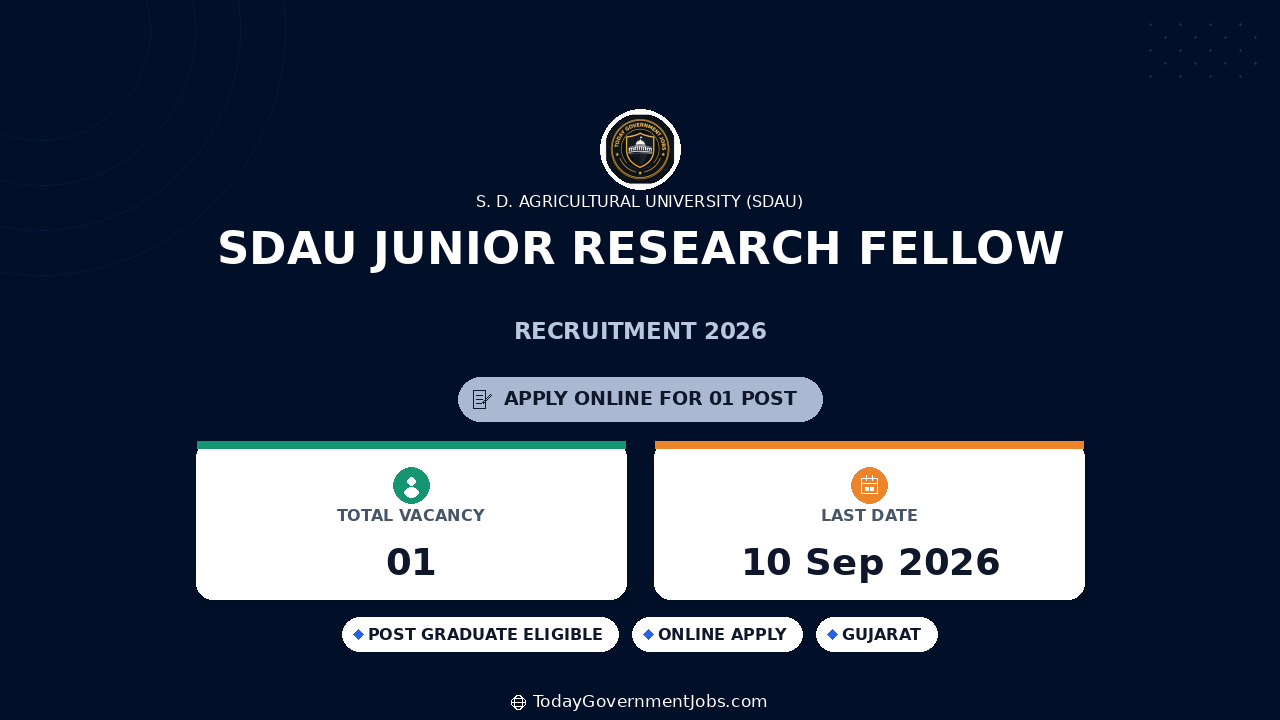 TODAY GOVERNMENT JOBS

S. D. AGRICULTURAL UNIVERSITY (SDAU)

SDAU JUNIOR RESEARCH FELLOW

RECRUITMENT 2026

APPLY ONLINE FOR 01 POST

TOTAL VACANCY

01

LAST DATE

10 Sep 2026

POST GRADUATE ELIGIBLE

ONLINE APPLY

GUJARAT

TodayGovernmentJobs.com